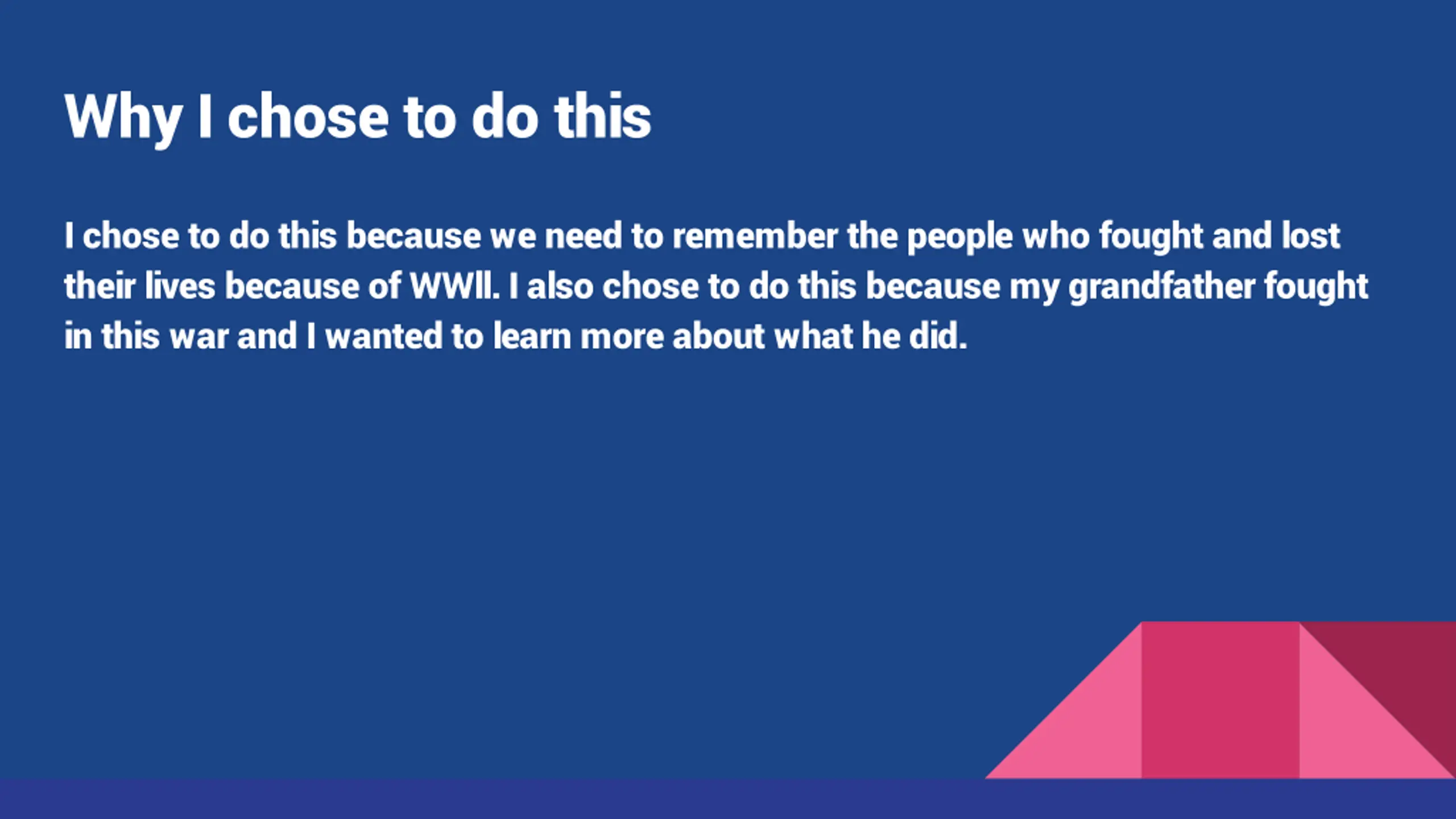 Why I chose to do this

I chose to do this because we need to remember the people who fought and lost their lives because of WWII. I also chose to do this because my grandfather fought in this war and I wanted to learn more about what he did.